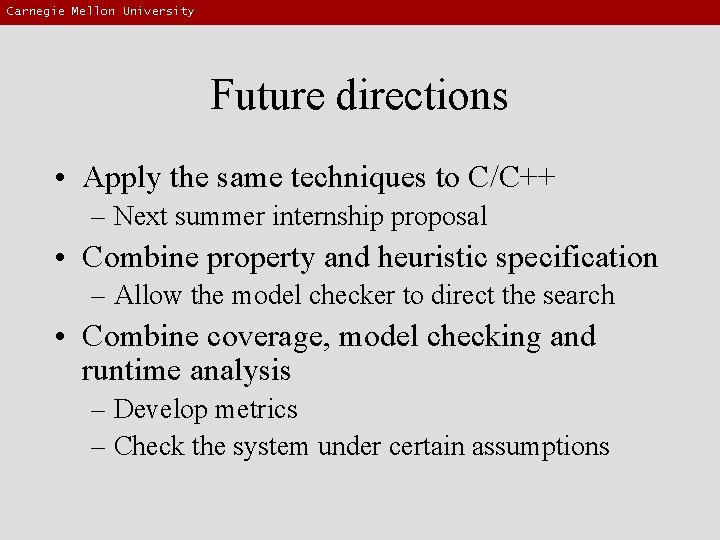 Carnegie Mellon University

Future directions

• Apply the same techniques to C/C++
– Next summer internship proposal
• Combine property and heuristic specification
– Allow the model checker to direct the search
• Combine coverage, model checking and runtime analysis
– Develop metrics
– Check the system under certain assumptions